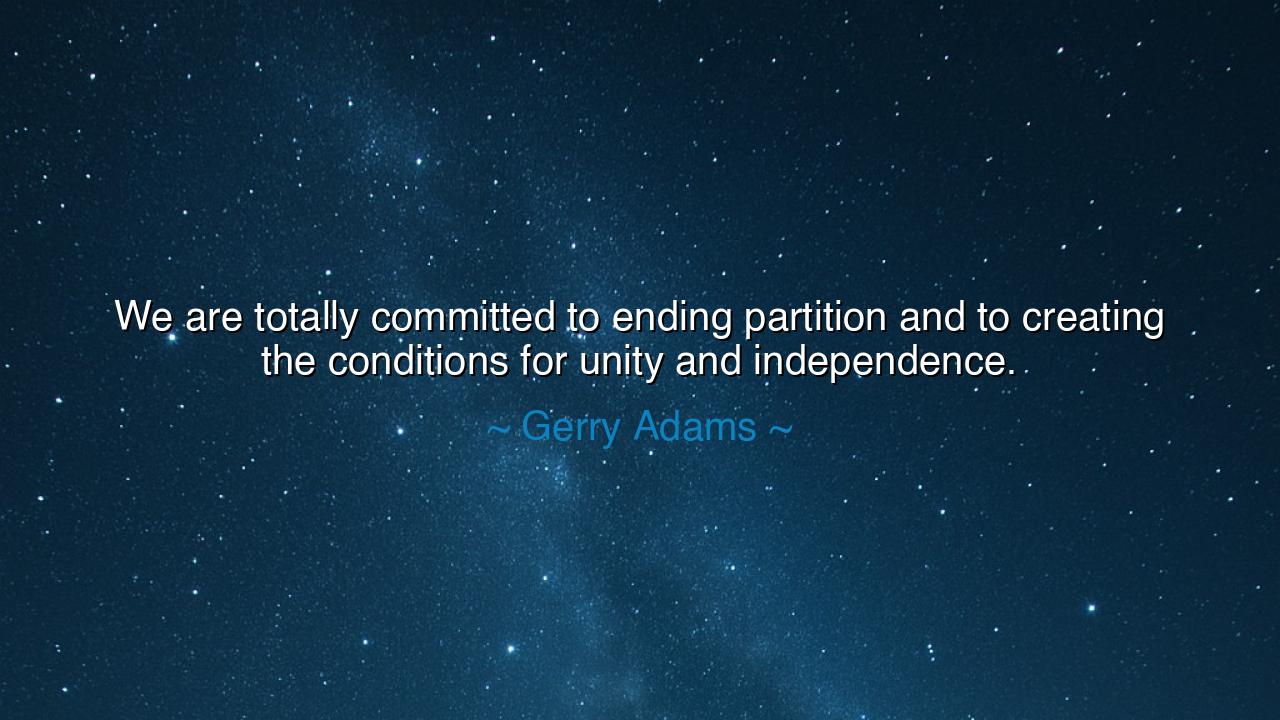 We are totally committed to ending partition and to creating the conditions for unity and independence.

~ Gerry Adams ~